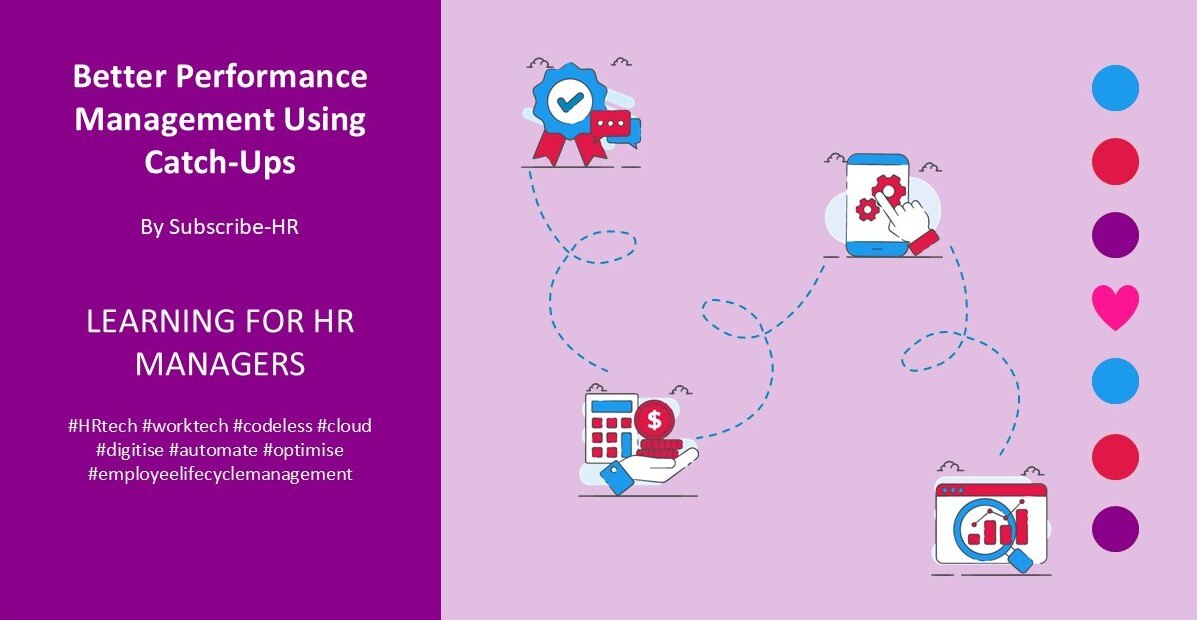 Better Performance Management Using Catch-Ups

By Subscribe-HR

LEARNING FOR HR MANAGERS

#HRtech #worktech #codeless #cloud #digitise #automate #optimise #employeelifecyclemanagement

$